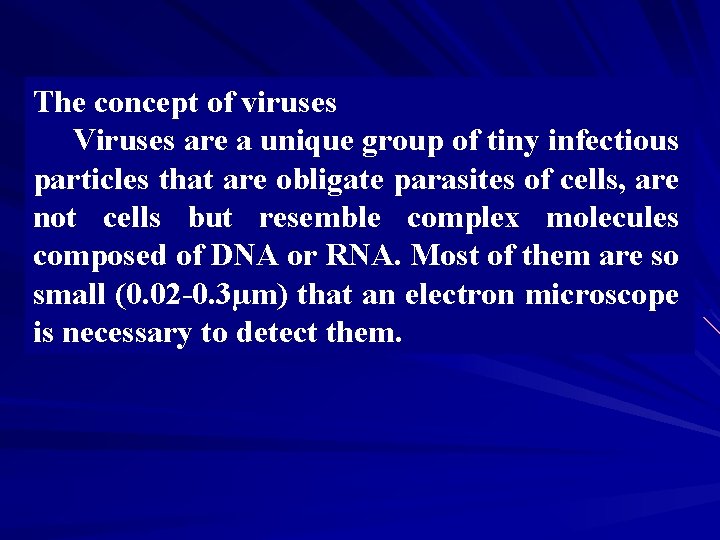 The concept of viruses

Viruses are a unique group of tiny infectious particles that are obligate parasites of cells, are not cells but resemble complex molecules composed of DNA or RNA. Most of them are so small (0.02-0.3μm) that an electron microscope is necessary to detect them.